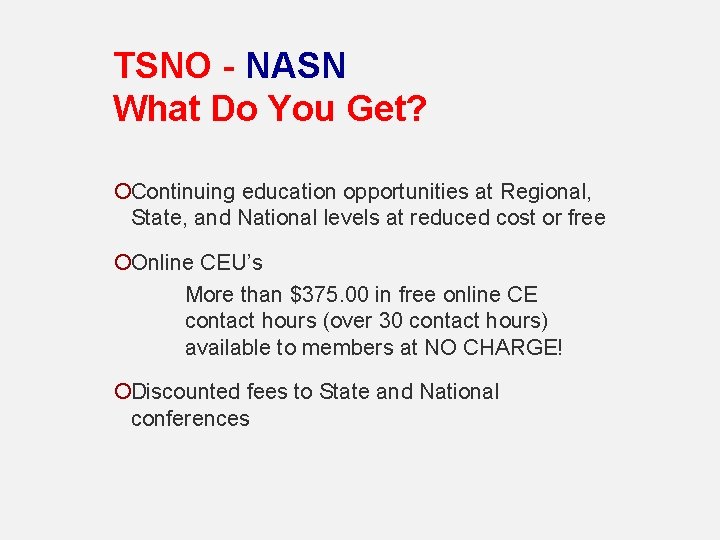 TSNO - NASN
What Do You Get?

Continuing education opportunities at Regional, State, and National levels at reduced cost or free

Online CEU’s

More than $375.00 in free online CE contact hours (over 30 contact hours) available to members at NO CHARGE!

Discounted fees to State and National conferences